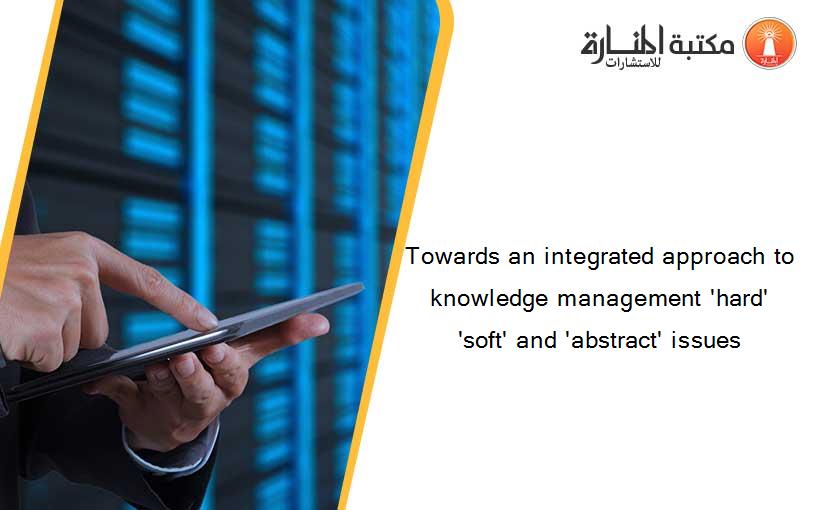 مكتبة المنارة للاستشارات

Towards an integrated approach to knowledge management 'hard' 'soft' and 'abstract' issues